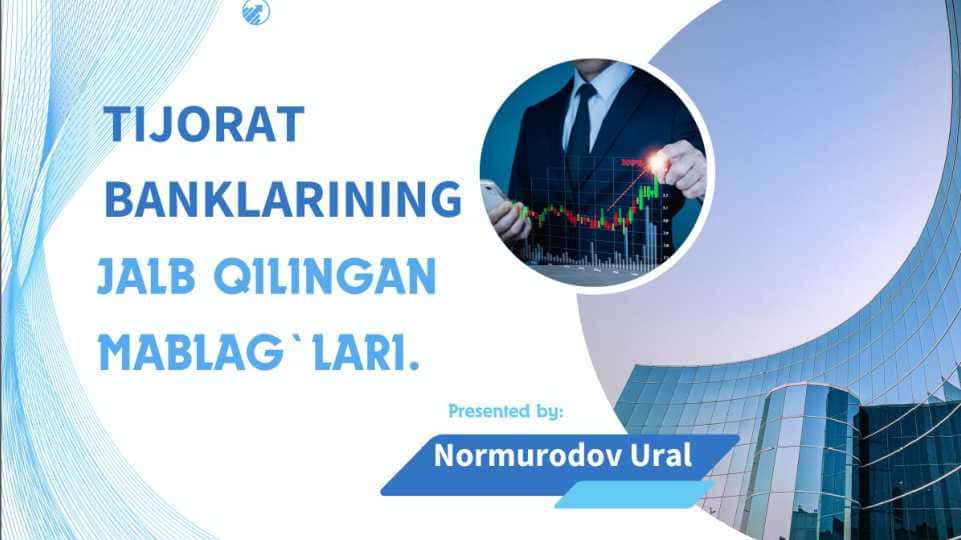 TIJORAT BANKLARINING JALB QILINGAN MABLAG`LARI.

Presented by:

Normurodov Ural